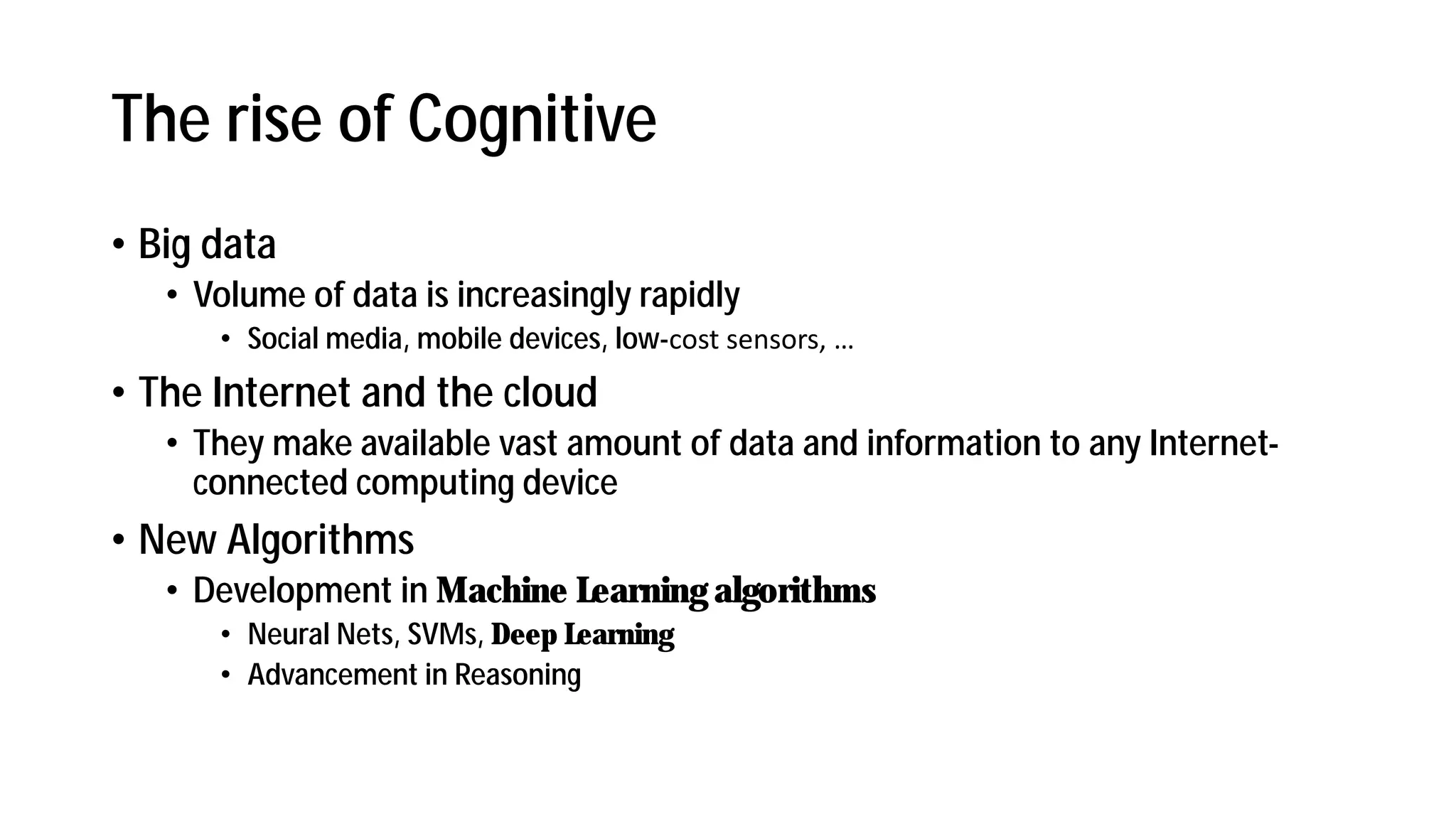 The rise of Cognitive

• Big data
  • Volume of data is increasingly rapidly
    • Social media, mobile devices, low-cost sensors, …
• The Internet and the cloud
  • They make available vast amount of data and information to any Internet-connected computing device
• New Algorithms
  • Development in Machine Learning algorithms
    • Neural Nets, SVMs, Deep Learning
    • Advancement in Reasoning